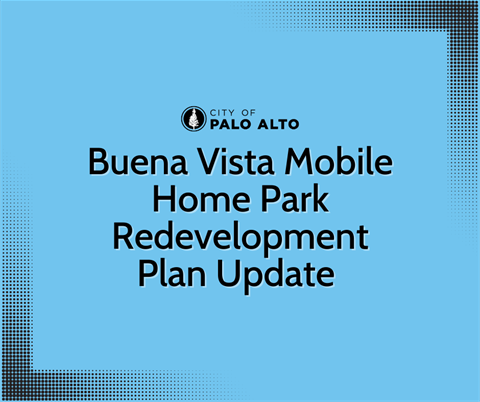 CITY OF
PALO ALTO

Buena Vista Mobile Home Park Redevelopment Plan Update